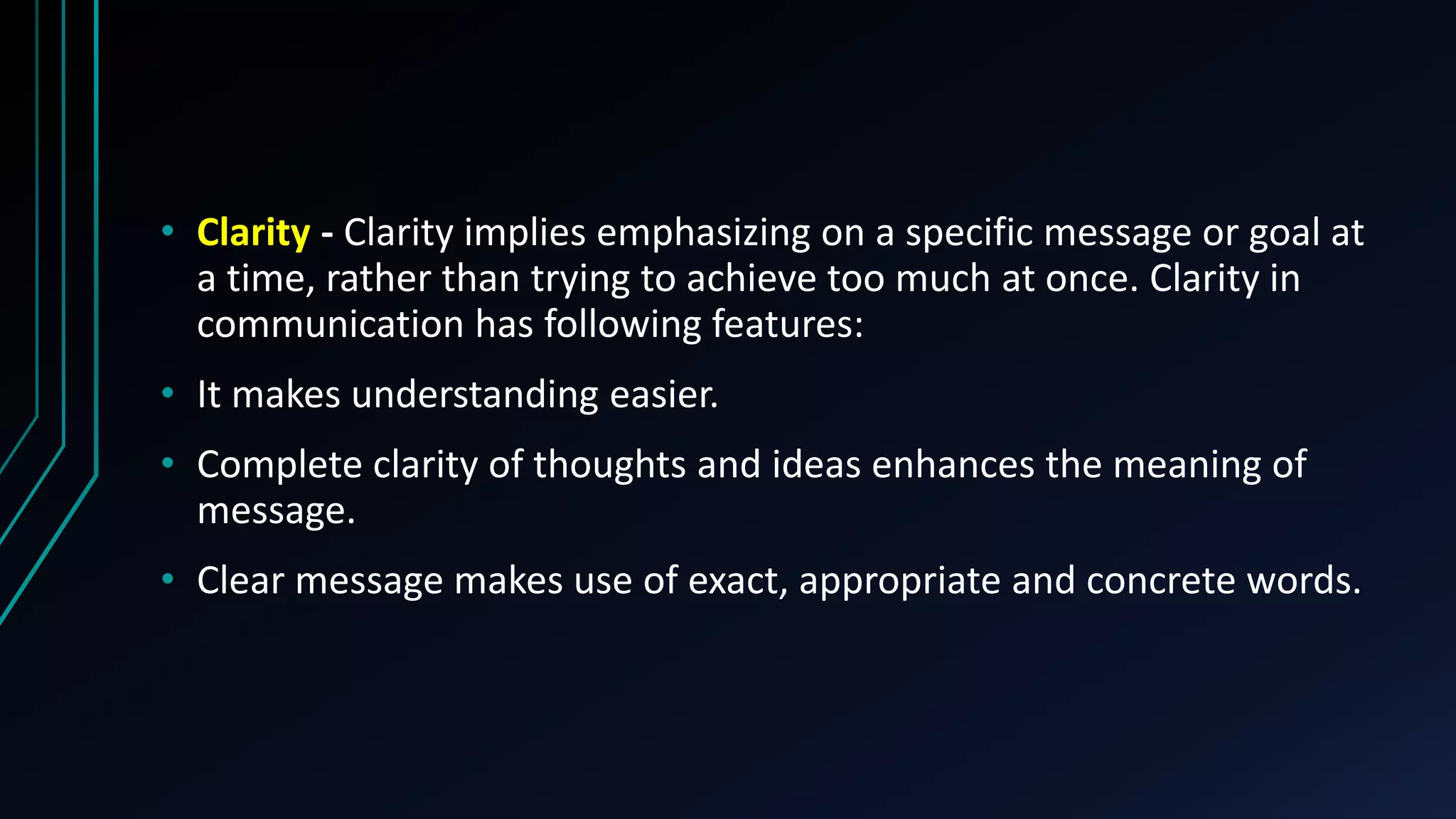 • Clarity - Clarity implies emphasizing on a specific message or goal at a time, rather than trying to achieve too much at once. Clarity in communication has following features:

• It makes understanding easier.

• Complete clarity of thoughts and ideas enhances the meaning of message.

• Clear message makes use of exact, appropriate and concrete words.